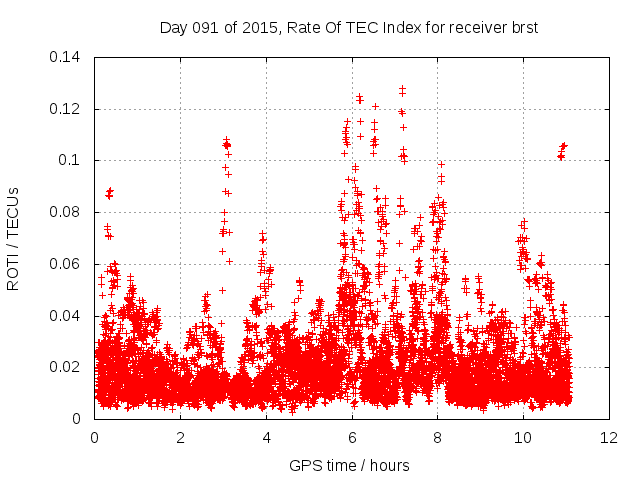 Day 091 of 2015, Rate Of TEC Index for receiver brst

ROTI / TECUs

0.14
0.12
0.1
0.08
0.06
0.04
0.02
0

0
2
4
6
8
10
12

GPS time / hours